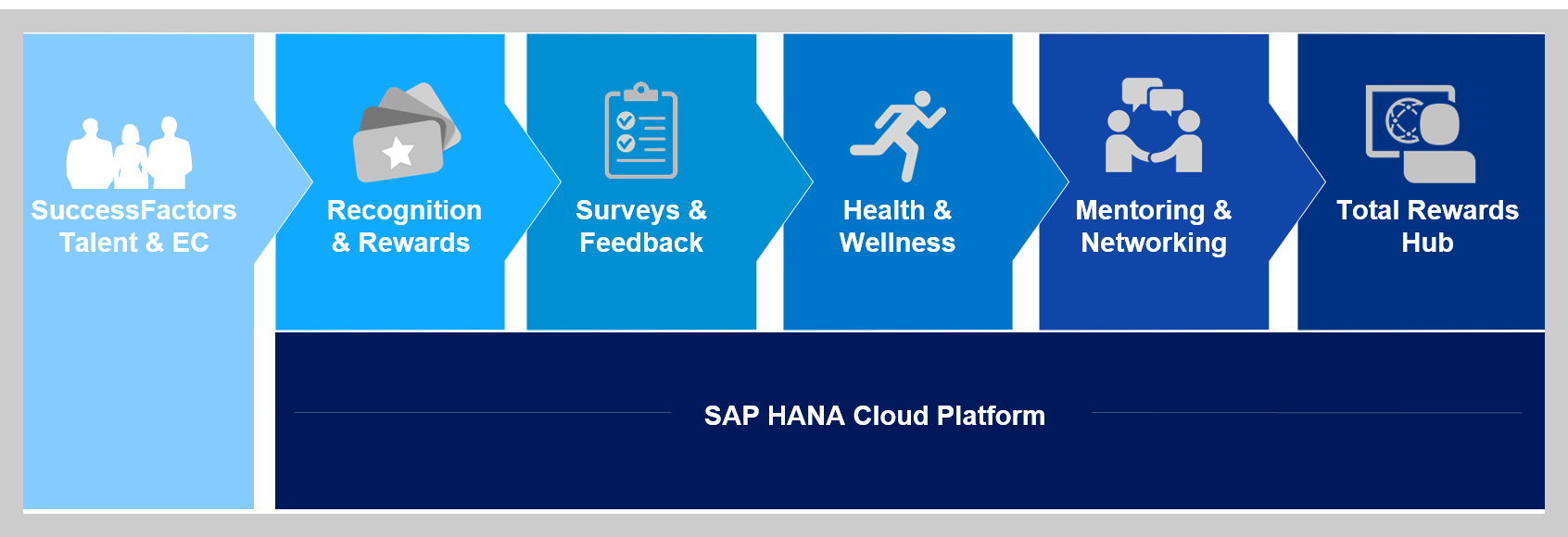 SuccessFactors Talent & EC

Recognition & Rewards

Surveys & Feedback

Health & Wellness

Mentoring & Networking

Total Rewards Hub

SAP HANA Cloud Platform